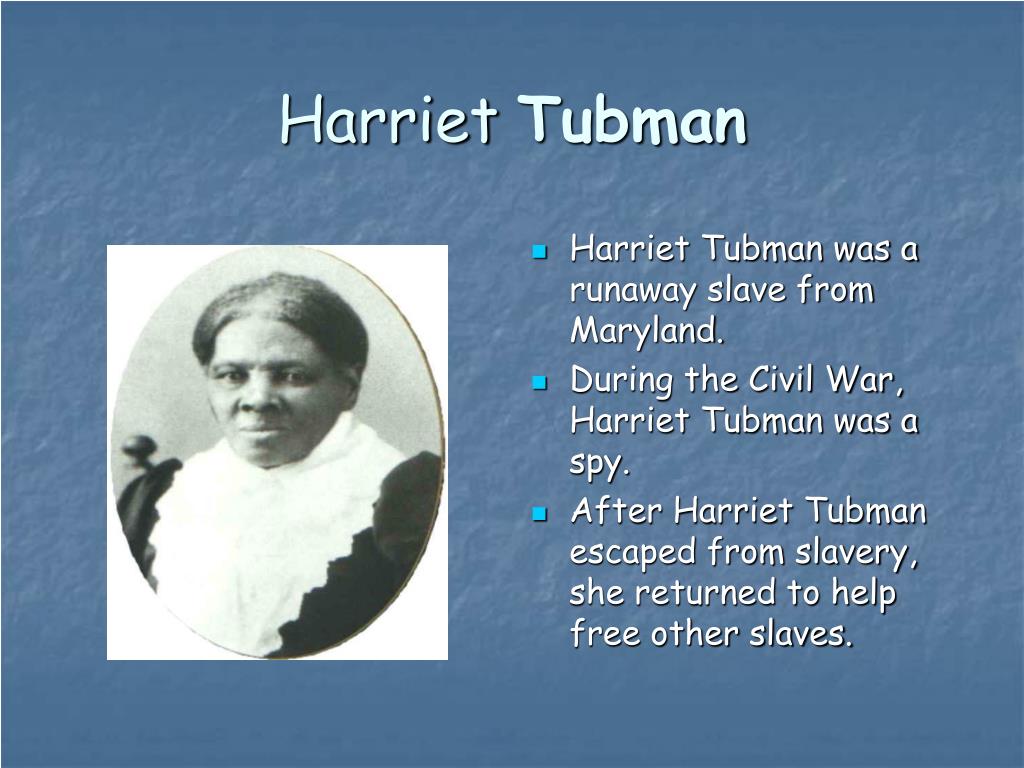 Harriet Tubman

- Harriet Tubman was a runaway slave from Maryland.
- During the Civil War, Harriet Tubman was a spy.
- After Harriet Tubman escaped from slavery, she returned to help free other slaves.